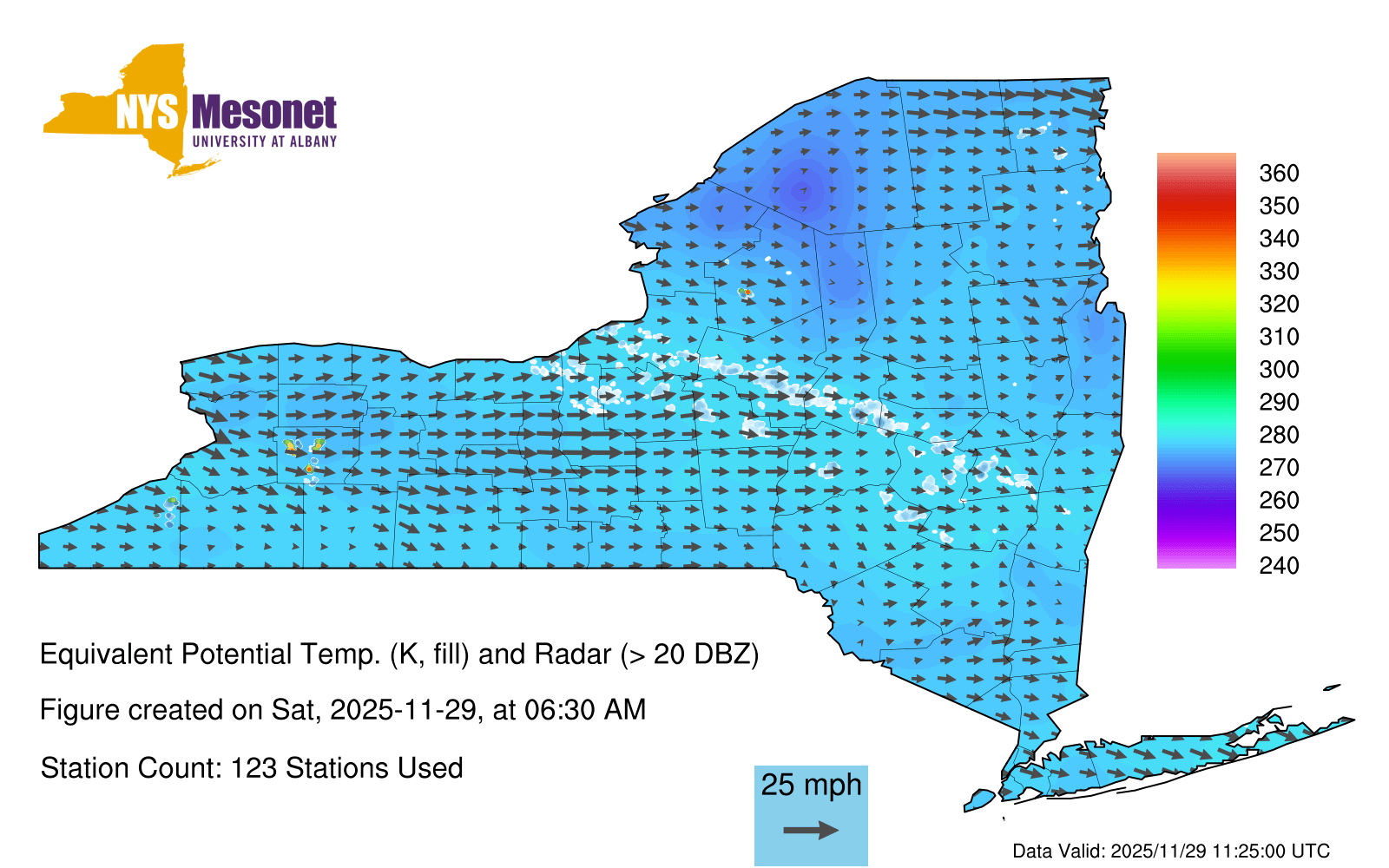 NYS Mesonet
UNIVERSITY AT ALBANY

360
350
340
330
320
310
300
290
280
270
260
250
240

Equivalent Potential Temp. (K, fill) and Radar (> 20 DBZ)

Figure created on Sat, 2025-11-29, at 06:30 AM

Station Count: 123 Stations Used

25 mph

Data Valid: 2025/11/29 11:25:00 UTC